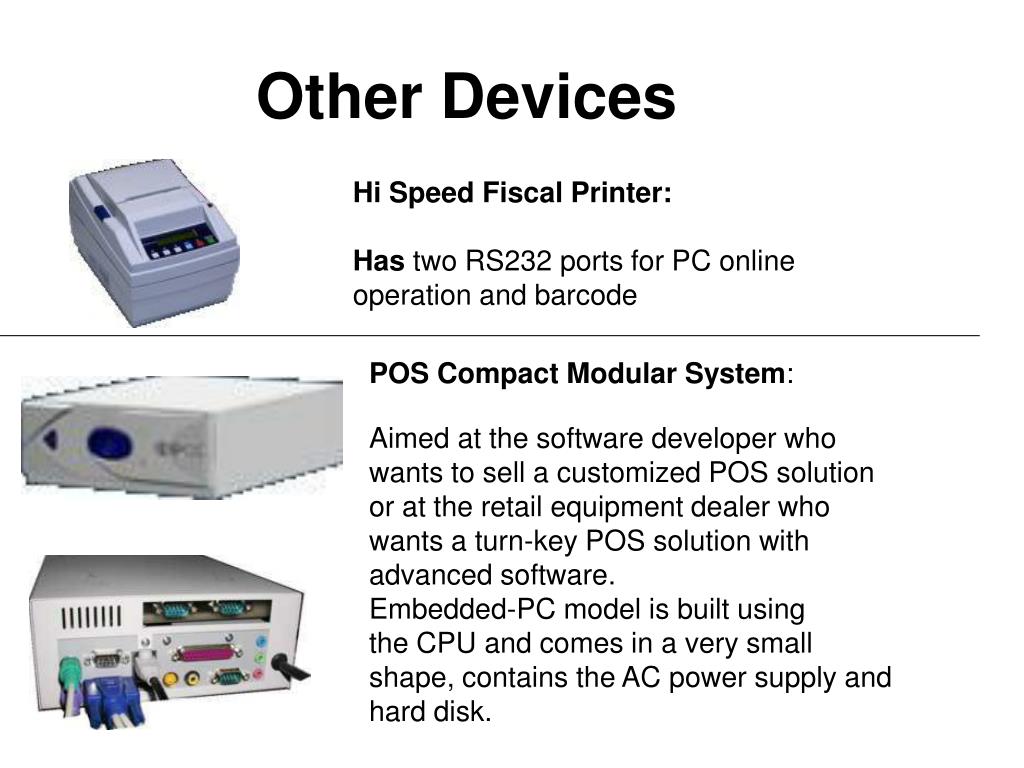 Other Devices

Hi Speed Fiscal Printer:

Has two RS232 ports for PC online operation and barcode

POS Compact Modular System:

Aimed at the software developer who wants to sell a customized POS solution or at the retail equipment dealer who wants a turn-key POS solution with advanced software.
Embedded-PC model is built using the CPU and comes in a very small shape, contains the AC power supply and hard disk.